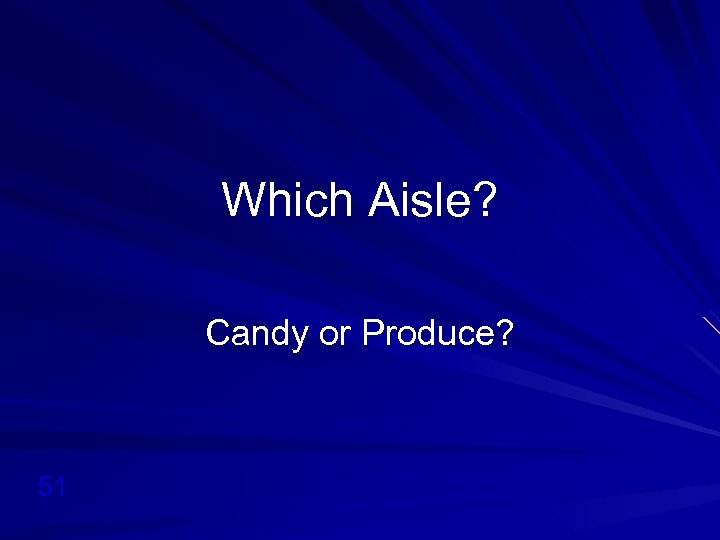 Which Aisle?

Candy or Produce?

51